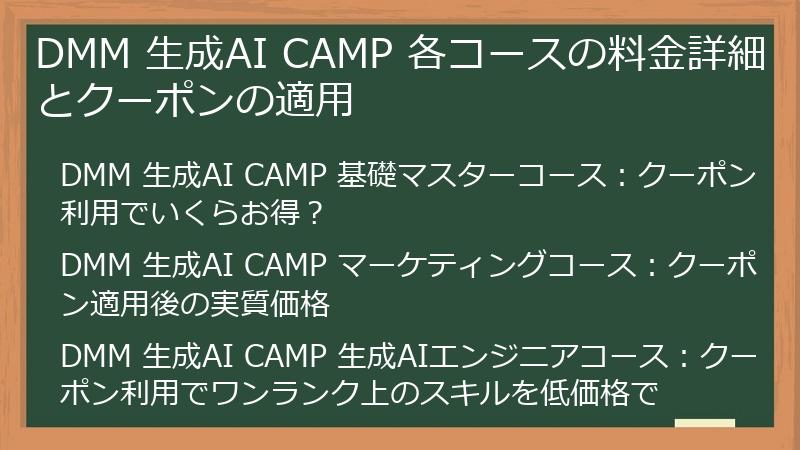 DMM 生成AI CAMP 各コースの料金詳細とクーポンの適用

DMM 生成AI CAMP 基礎マスターコース：クーポン利用でいくらお得？

DMM 生成AI CAMP マーケティングコース：クーポン適用後の実質価格

DMM 生成AI CAMP 生成AIエンジニアコース：クーポン利用でワンランク上のスキルを低価格で